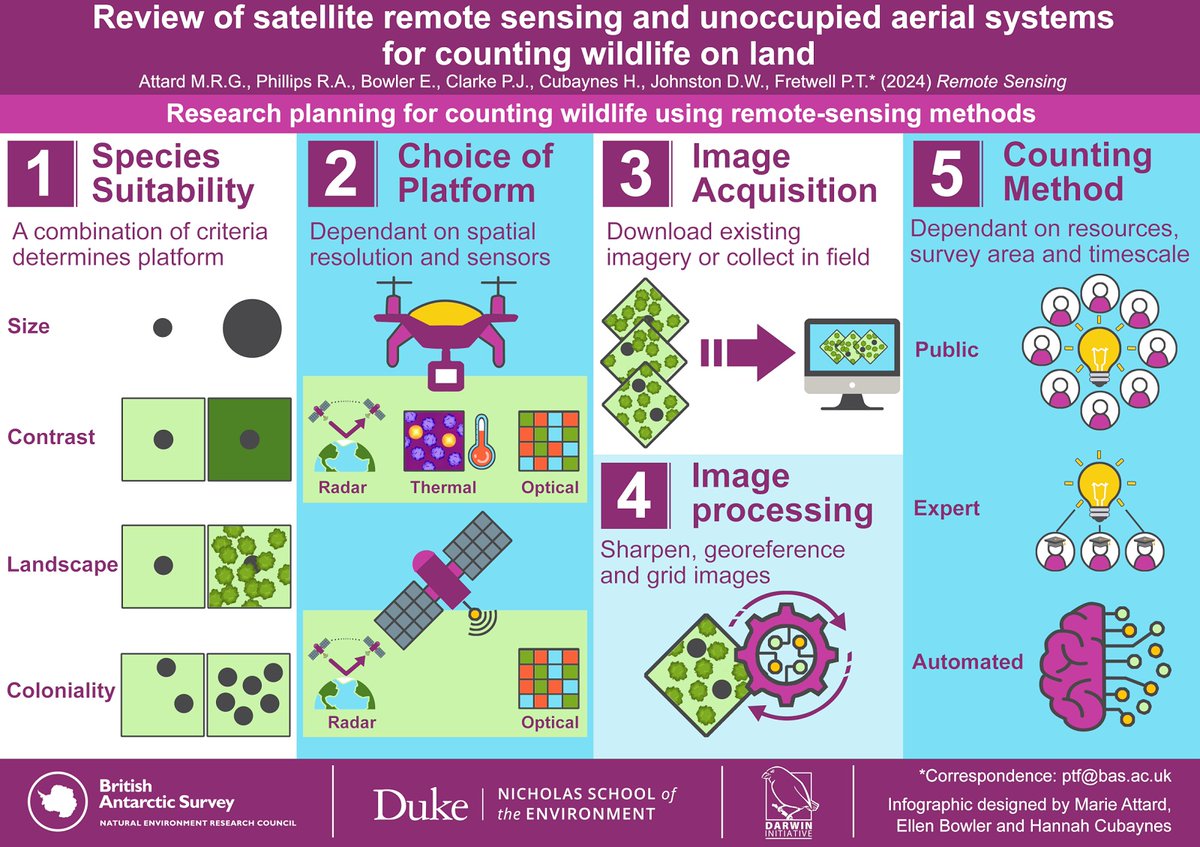 Review of satellite remote sensing and unoccupied aerial systems for counting wildlife on land

Attard M.R.G., Phillips R.A., Bowler E., Clarke P.J., Cubaynes H., Johnston D.W., Fretwell P.T.* (2024) Remote Sensing

Research planning for counting wildlife using remote-sensing methods

1 Species Suitability

A combination of criteria determines platform

Size

Contrast

Landscape

Coloniality

2 Choice of Platform

Dependant on spatial resolution and sensors

Radar

Thermal

Optical

Radar

Optical

3 Image Acquisition

Download existing imagery or collect in field

4 Image processing

Sharpen, georeference and grid images

5 Counting Method

Dependant on resources, survey area and timescale

Public

Expert

Automated

British Antarctic Survey
NATURAL ENVIRONMENT RESEARCH COUNCIL

Duke | NICHOLAS SCHOOL of the ENVIRONMENT

DARWIN INITIATIVE

*Correspondence: ptf@bas.ac.uk

Infographic designed by Marie Attard, Ellen Bowler and Hannah Cubaynes